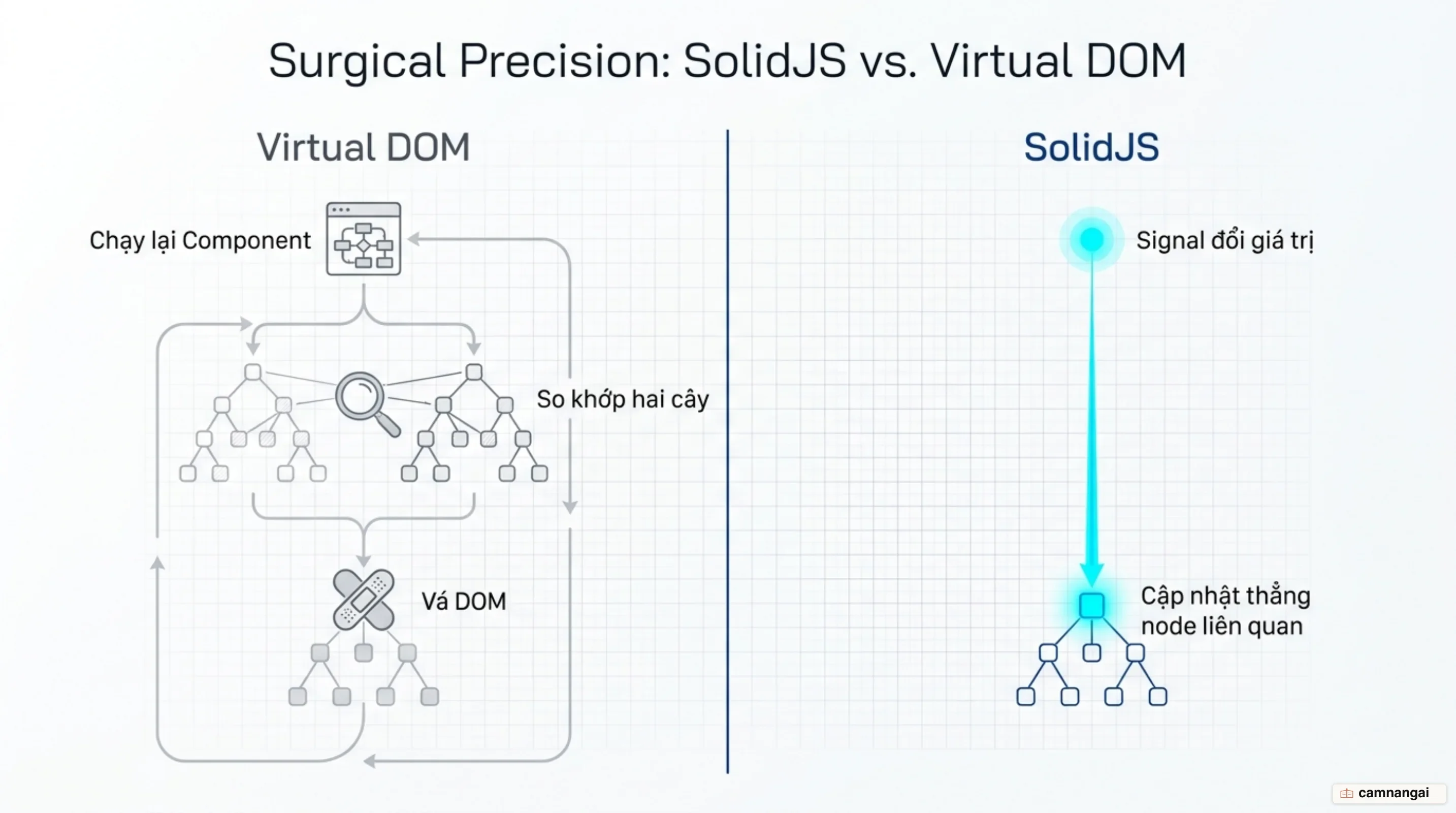 Surgical Precision: SolidJS vs. Virtual DOM

Virtual DOM

Chạy lại Component

So khớp hai cây

Vá DOM

SolidJS

Signal đổi giá trị

Cập nhật thẳng node liên quan

camnangai